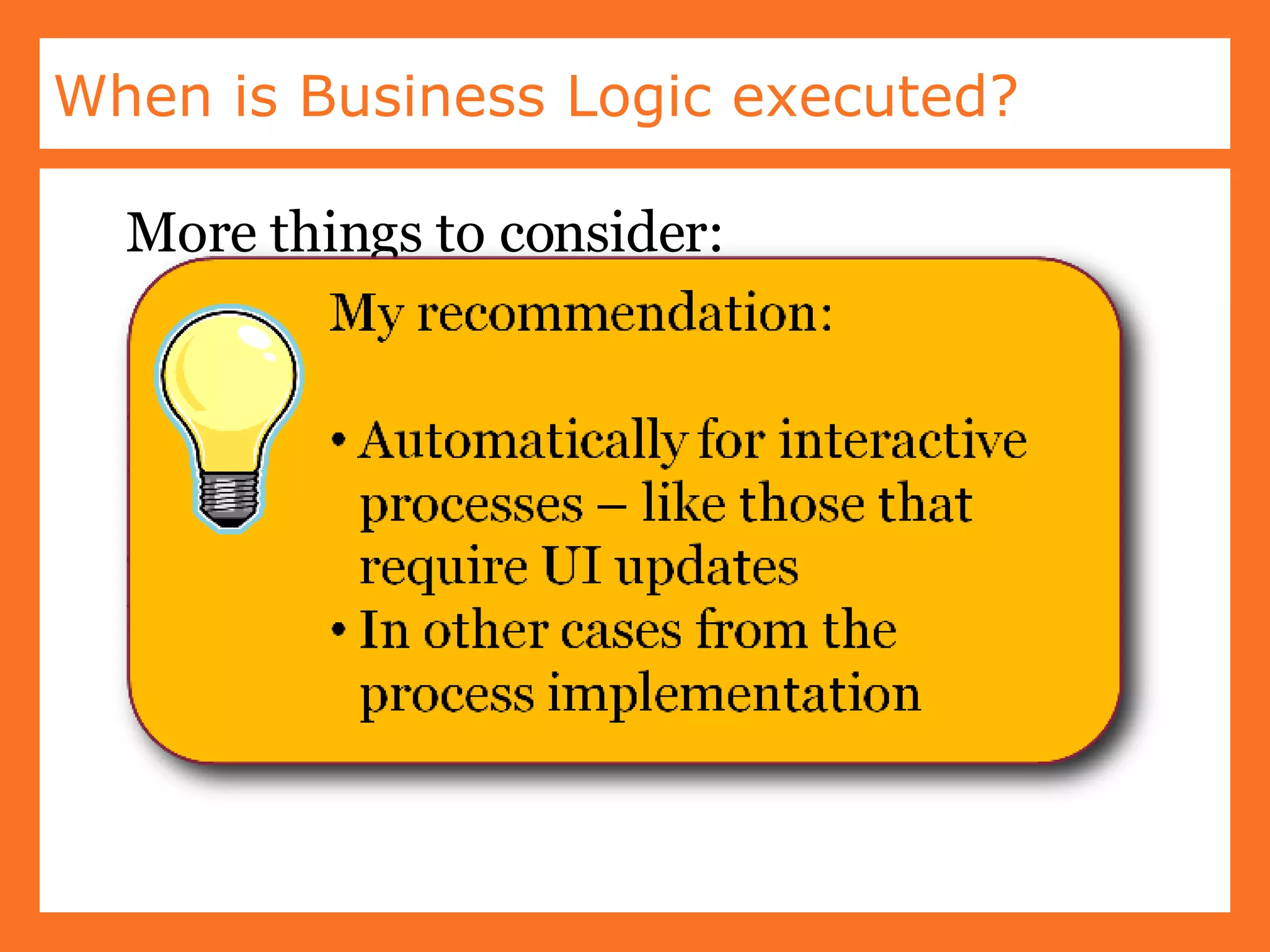 When is Business Logic executed?

More things to consider:

My recommendation:

• Automatically for interactive processes – like those that require UI updates
• In other cases from the process implementation